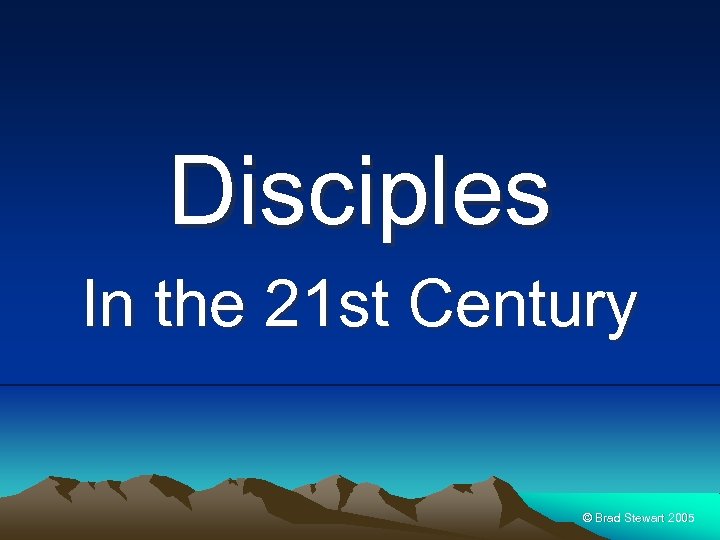 Disciples

In the 21st Century

© Brad Stewart 2005